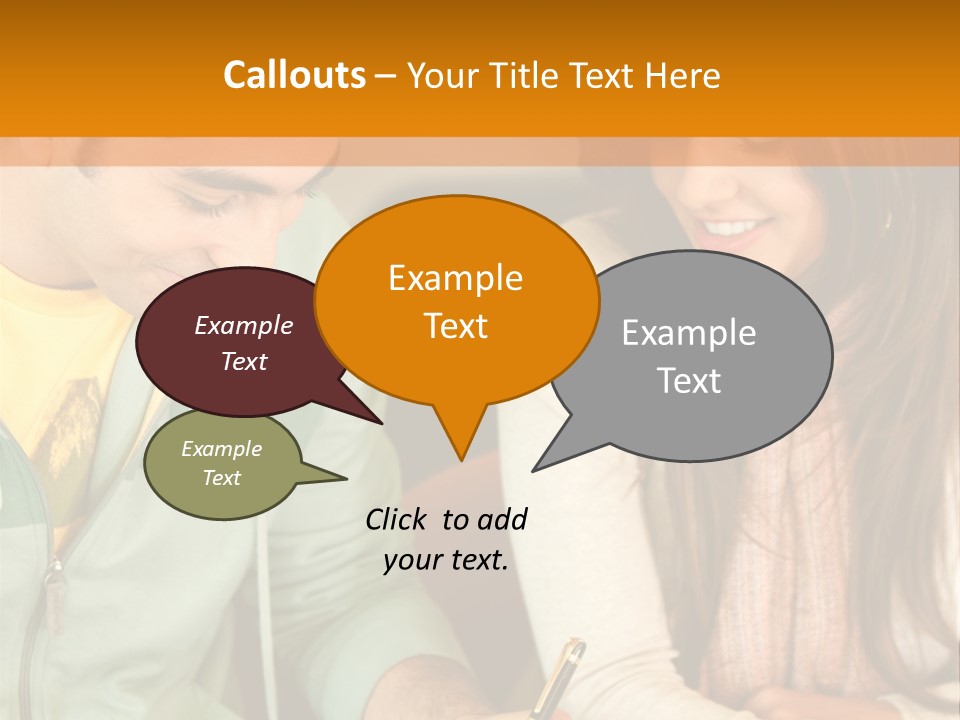 Callouts – Your Title Text Here

Example Text

Example Text

Example Text

Example Text

Click to add your text.